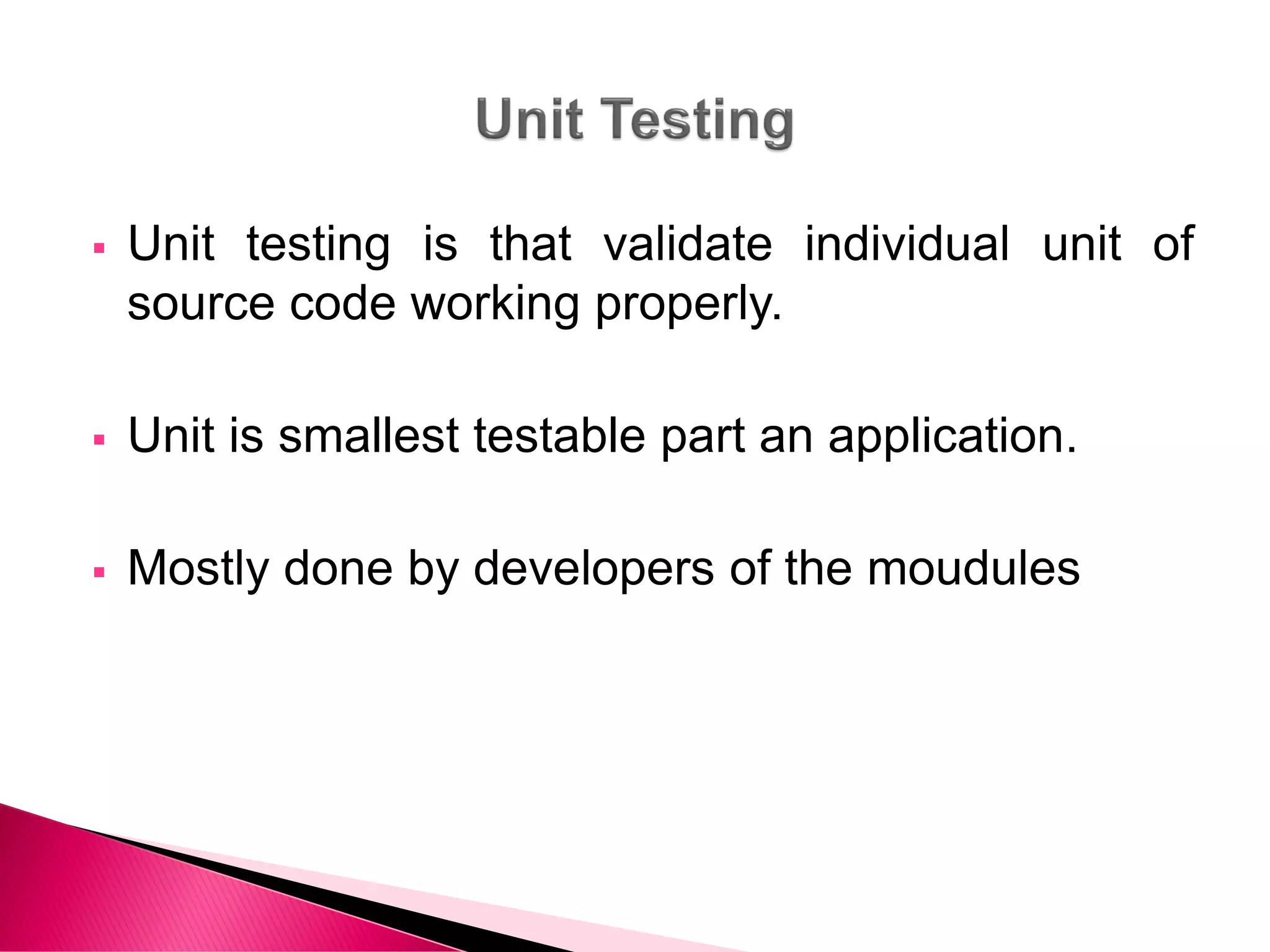 Unit Testing

▪ Unit testing is that validate individual unit of source code working properly.

▪ Unit is smallest testable part an application.

▪ Mostly done by developers of the moudules